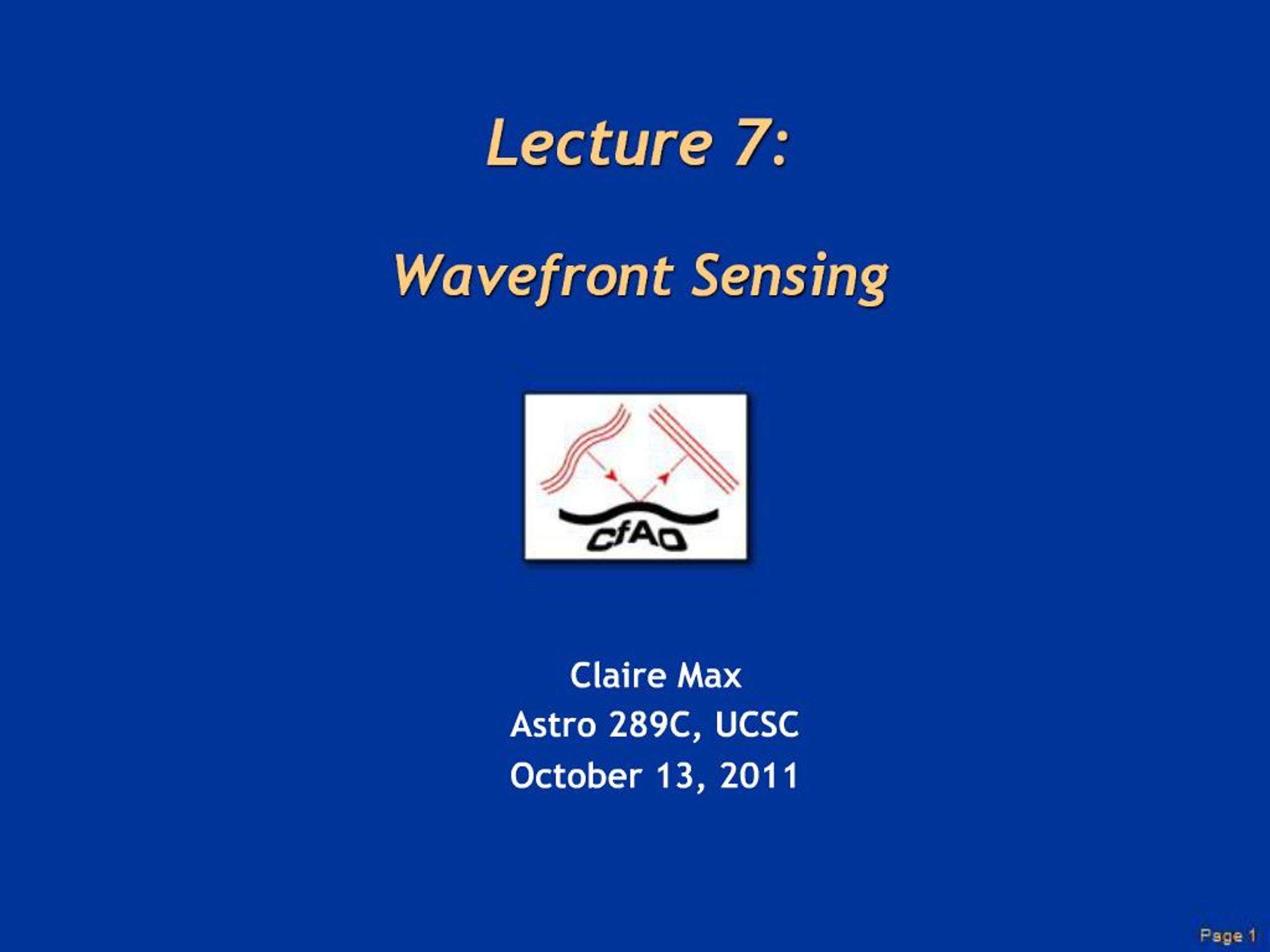 Lecture 7:

Wavefront Sensing

CfAO

Claire Max
Astro 289C, UCSC
October 13, 2011

Page 1